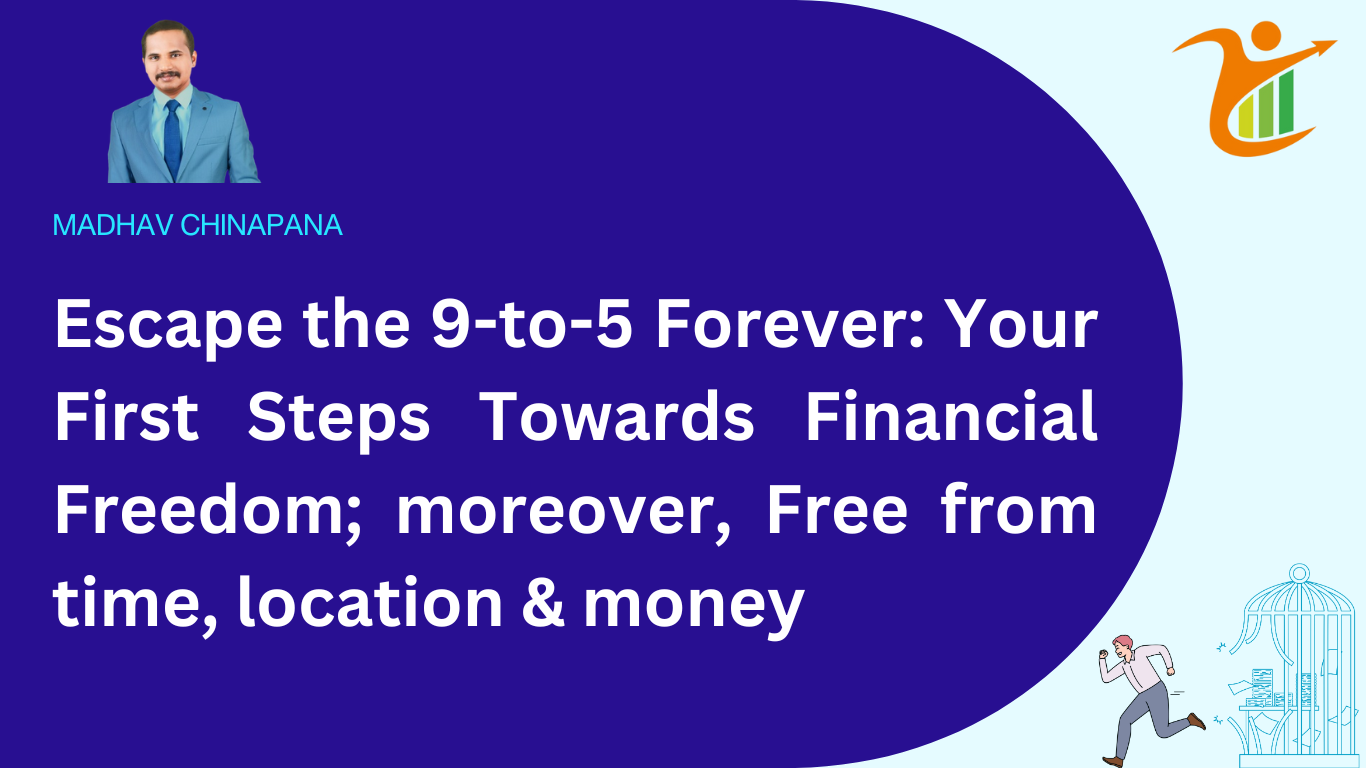 MADHAV CHINAPANA

Escape the 9-to-5 Forever: Your First Steps Towards Financial Freedom; moreover, Free from time, location & money